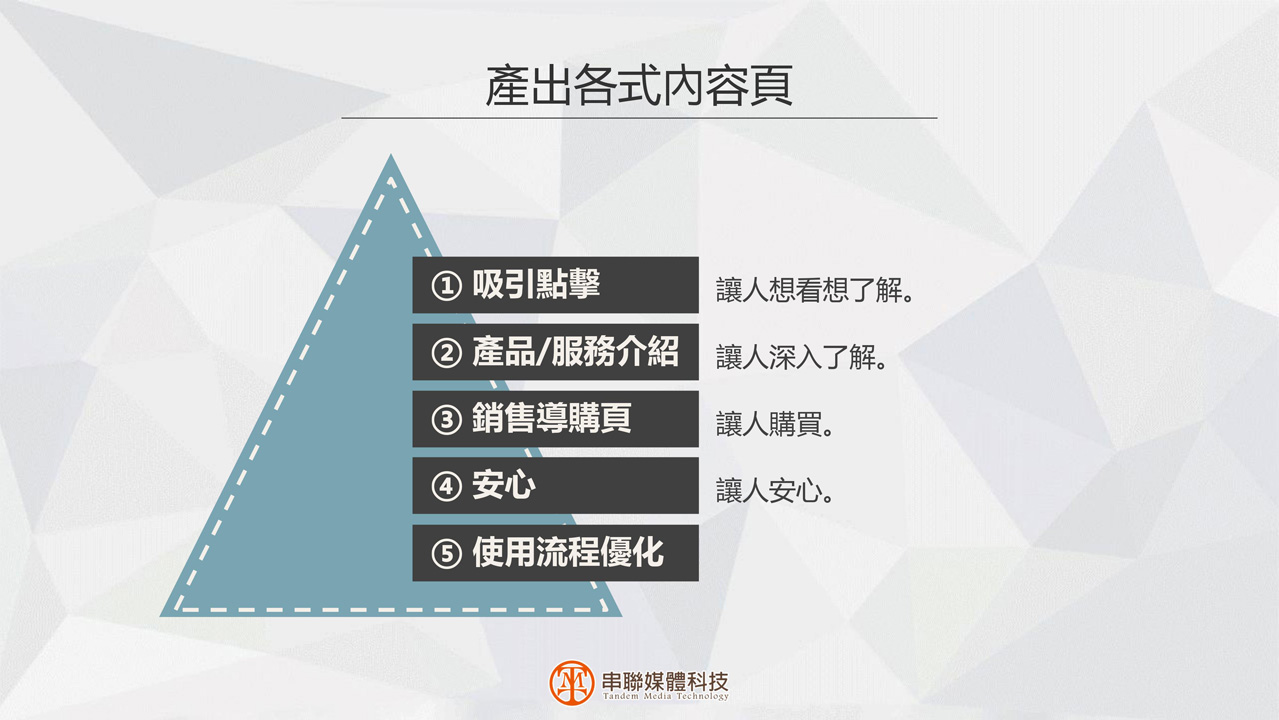 產出各式內容頁

① 吸引點擊
讓人想看想了解。

② 產品/服務介紹
讓人深入了解。

③ 銷售導購頁
讓人購買。

④ 安心
讓人安心。

⑤ 使用流程優化

串聯媒體科技
Tandem Media Technology